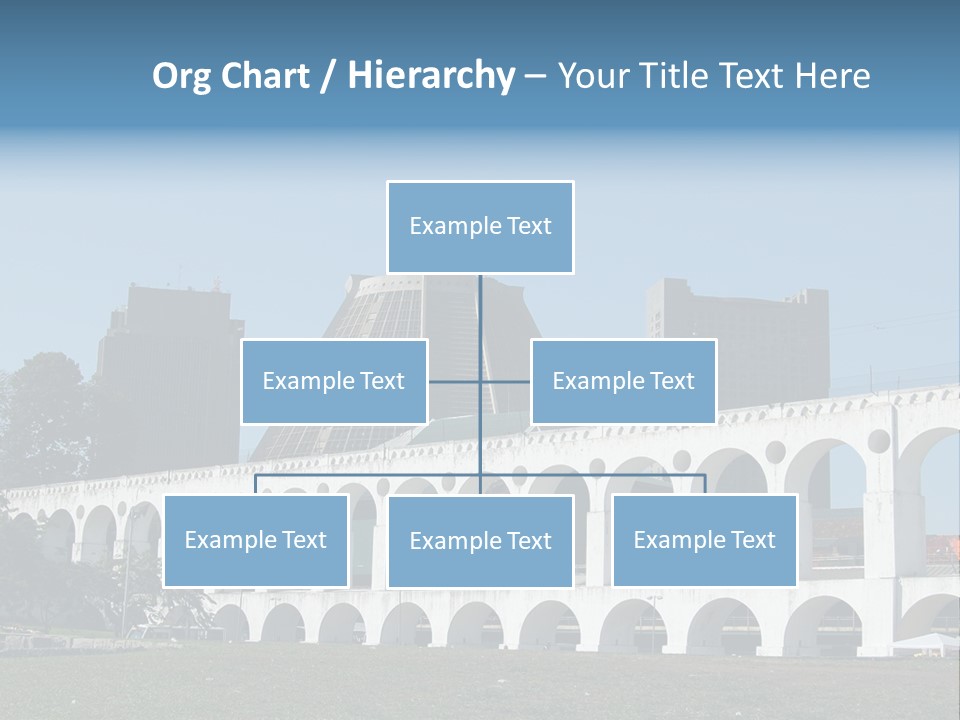 Org Chart / Hierarchy – Your Title Text Here

Example Text

Example Text

Example Text

Example Text

Example Text

Example Text